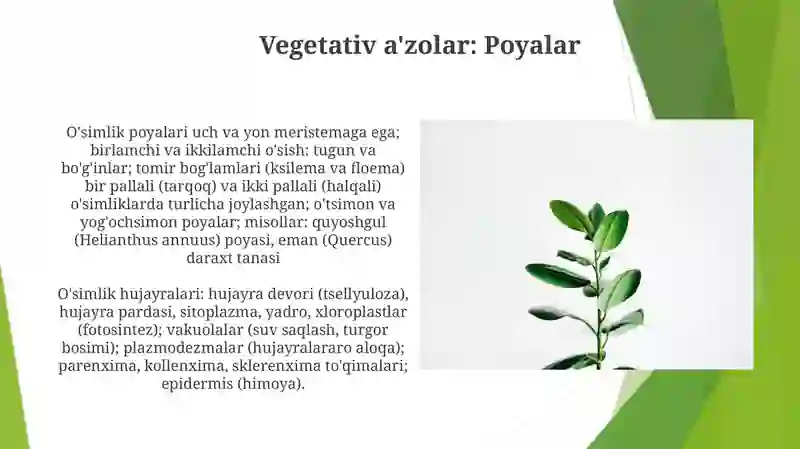 Vegetativ a'zolar: Poyalar

O'simlik poyalari uch va yon meristemaga ega; birlamchi va ikkilamchi o'sish; tugun va bo'g'inlar; tomir bog'lamlari (ksilema va floema) bir pallali (tarqoq) va ikki pallali (halqali) o'simliklarda turlicha joylashgan; o'tsimon va yog'ochsimon poyalar; misollar: quyoshgul (Helianthus annuus) poyasi, eman (Quercus) daraxt tanasi

O'simlik hujayralari: hujayra devori (tsellyuloza), hujayra pardasi, sitoplazma, yadro, xloroplastlar (fotosintez); vakuolalar (suv saqlash, turgor bosimi); plazmodezmalar (hujayralararo aloqa); parenxima, kollenxima, sklerenxima to'qimalari; epidermis (himoya).